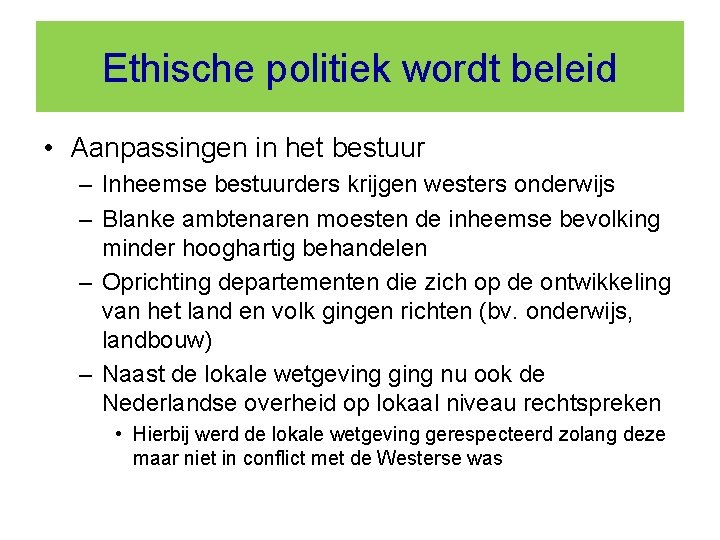 Ethische politiek wordt beleid

• Aanpassingen in het bestuur
– Inheemse bestuurders krijgen westers onderwijs
– Blanke ambtenaren moesten de inheemse bevolking minder hooghartig behandelen
– Oprichting departementen die zich op de ontwikkeling van het land en volk gingen richten (bv. onderwijs, landbouw)
– Naast de lokale wetgeving ging nu ook de Nederlandse overheid op lokaal niveau rechtspreken
• Hierbij werd de lokale wetgeving gerespecteerd zolang deze maar niet in conflict met de Westerse was